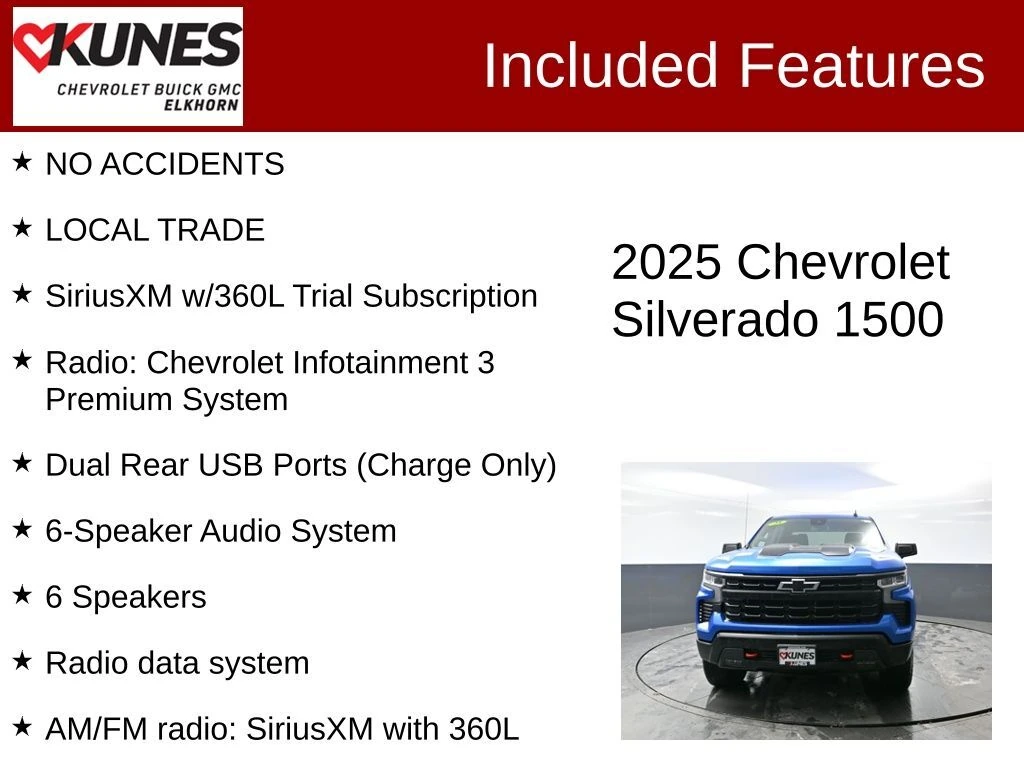 KUNES
CHEVROLET BUICK GMC
ELKHORN

Included Features

★ NO ACCIDENTS

★ LOCAL TRADE

★ SiriusXM w/360L Trial Subscription

★ Radio: Chevrolet Infotainment 3 Premium System

★ Dual Rear USB Ports (Charge Only)

★ 6-Speaker Audio System

★ 6 Speakers

★ Radio data system

★ AM/FM radio: SiriusXM with 360L

2025 Chevrolet Silverado 1500

KUNES